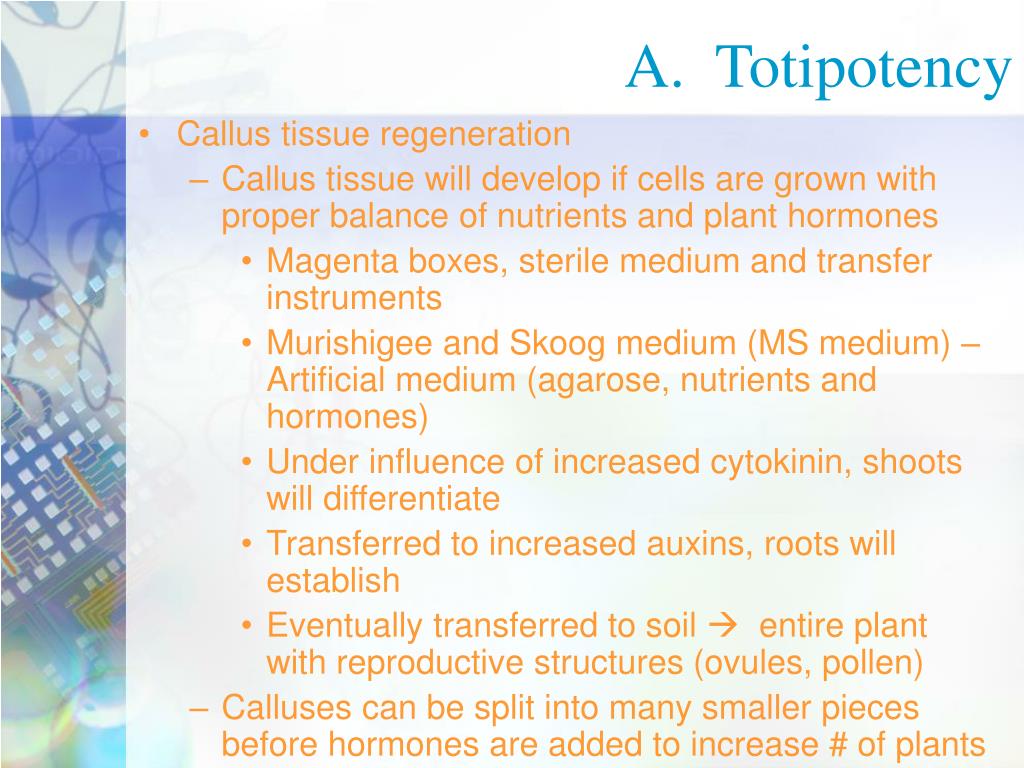 A. Totipotency

• Callus tissue regeneration
– Callus tissue will develop if cells are grown with proper balance of nutrients and plant hormones
• Magenta boxes, sterile medium and transfer instruments
• Murishigee and Skoog medium (MS medium) – Artificial medium (agarose, nutrients and hormones)
• Under influence of increased cytokinin, shoots will differentiate
• Transferred to increased auxins, roots will establish
• Eventually transferred to soil → entire plant with reproductive structures (ovules, pollen)
– Calluses can be split into many smaller pieces before hormones are added to increase # of plants